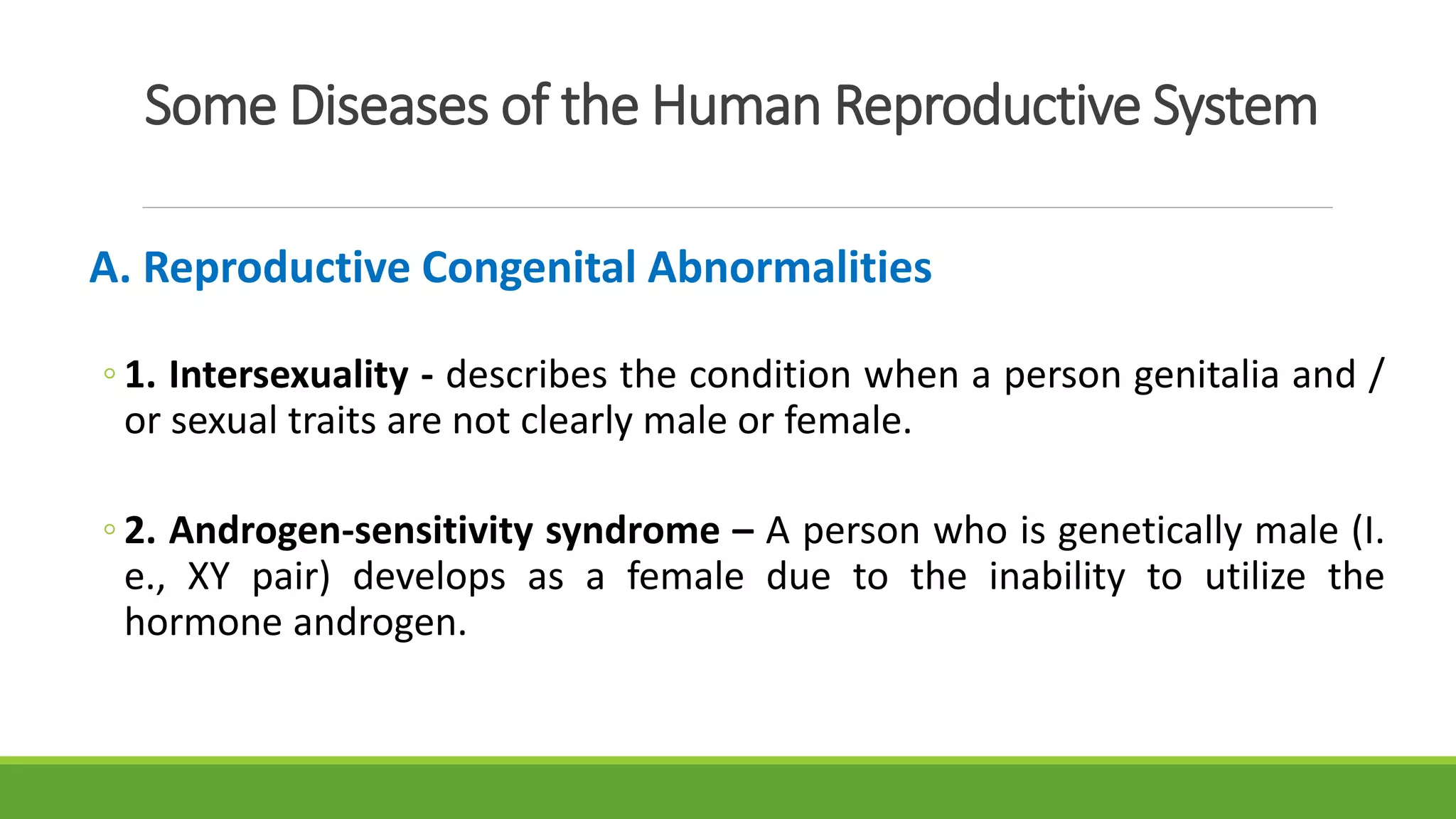 Some Diseases of the Human Reproductive System

A. Reproductive Congenital Abnormalities

◦ 1. Intersexuality - describes the condition when a person genitalia and / or sexual traits are not clearly male or female.

◦ 2. Androgen-sensitivity syndrome – A person who is genetically male (I. e., XY pair) develops as a female due to the inability to utilize the hormone androgen.